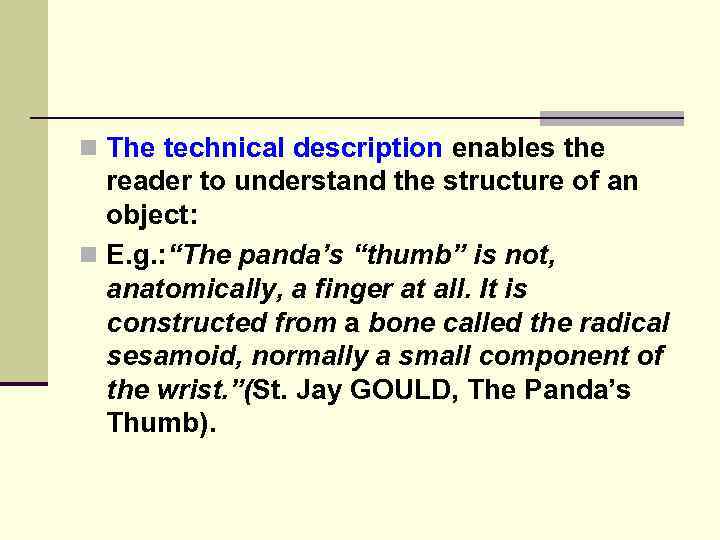 The technical description enables the reader to understand the structure of an object:

E.g.:“The panda’s “thumb” is not, anatomically, a finger at all. It is constructed from a bone called the radical sesamoid, normally a small component of the wrist.”(St. Jay GOULD, The Panda’s Thumb).